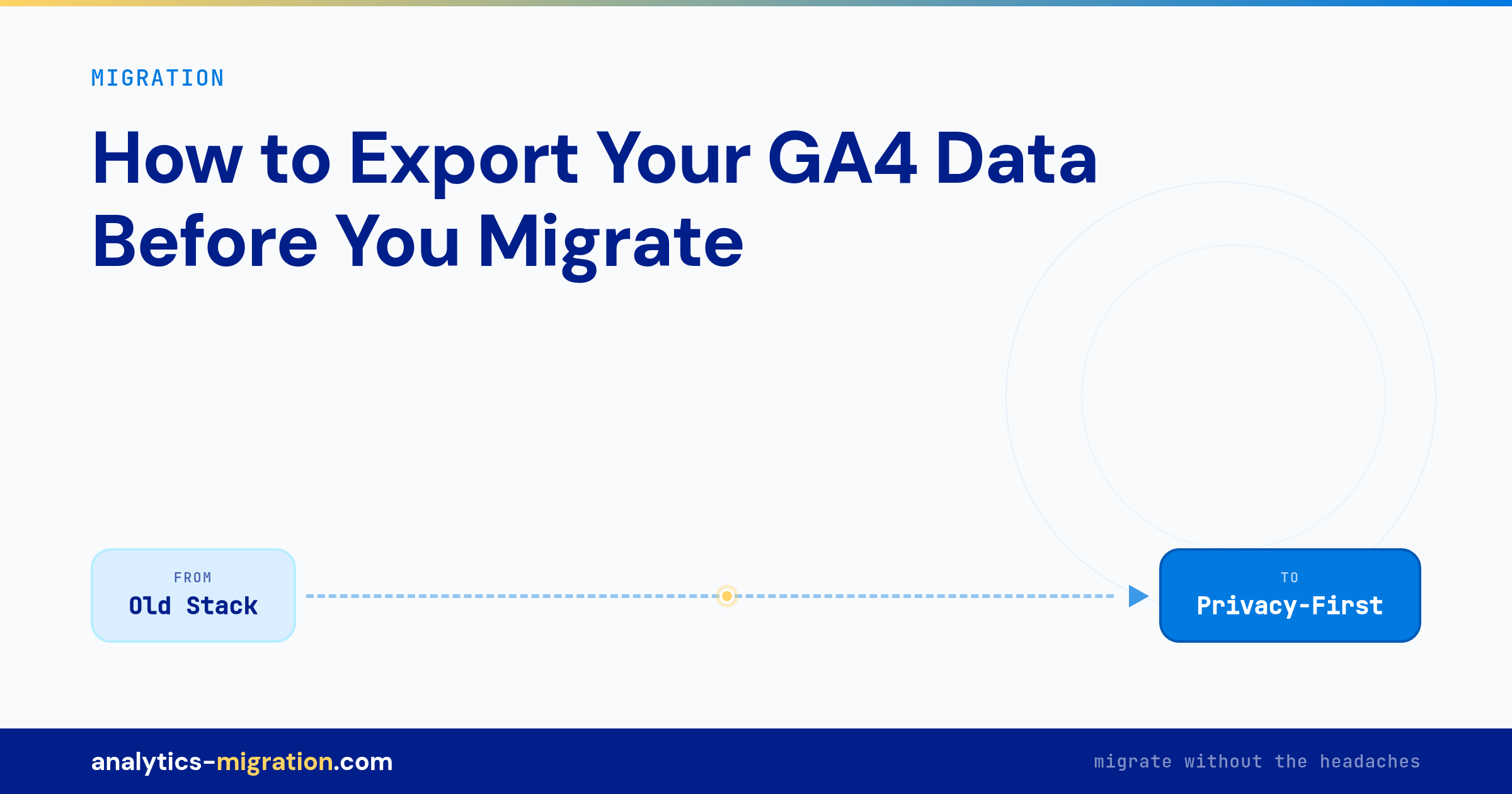 MIGRATION

How to Export Your GA4 Data Before You Migrate

FROM
Old Stack

TO
Privacy-First

analytics-migration.com

migrate without the headaches